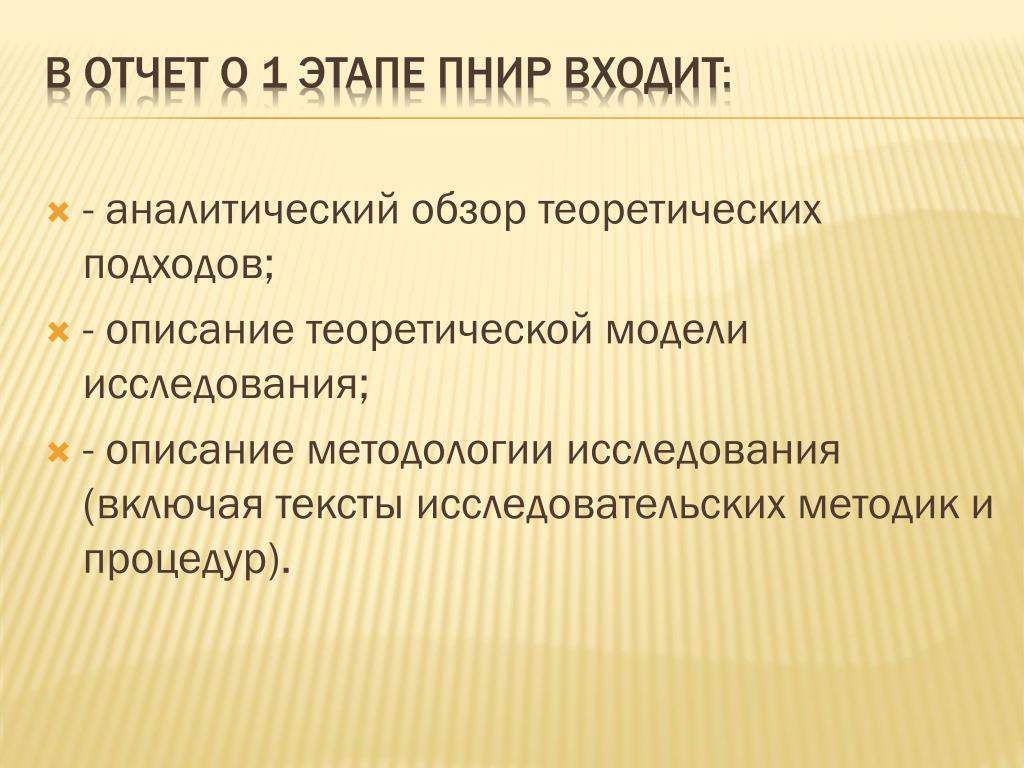 В ОТЧЕТ О 1 ЭТАПЕ ПНИР ВХОДИТ:

- аналитический обзор теоретических подходов;
- описание теоретической модели исследования;
- описание методологии исследования (включая тексты исследовательских методик и процедур).